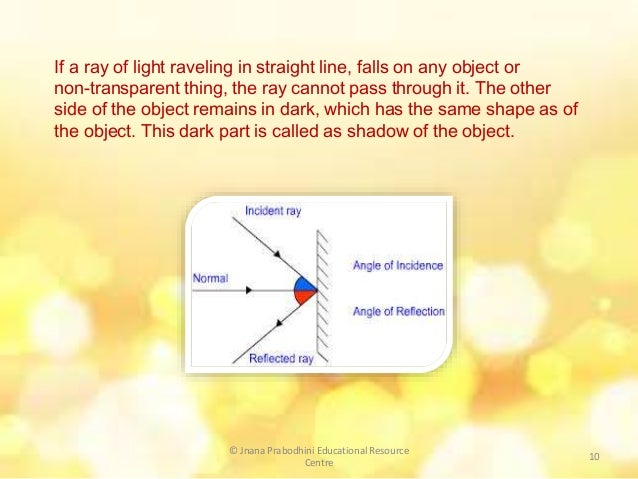 If a ray of light raveling in straight line, falls on any object or non-transparent thing, the ray cannot pass through it. The other side of the object remains in dark, which has the same shape as of the object. This dark part is called as shadow of the object.

Incident ray

Normal

Angle of Incidence

Angle of Reflection

Reflected ray

© Jnana Prabodhini Educational Resource Centre

10